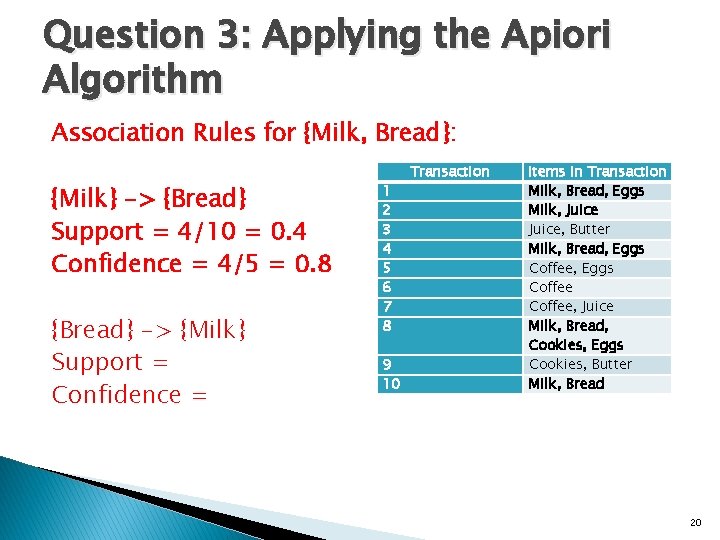 Question 3: Applying the Apiori Algorithm

Association Rules for {Milk, Bread}:

{Milk} -> {Bread}
Support = 4/10 = 0.4
Confidence = 4/5 = 0.8

{Bread} -> {Milk}
Support =
Confidence =

| Transaction | Items in Transaction |
|---|---|
| 1 | Milk, Bread, Eggs |
| 2 | Milk, Juice |
| 3 | Juice, Butter |
| 4 | Milk, Bread, Eggs |
| 5 | Coffee, Eggs |
| 6 | Coffee |
| 7 | Coffee, Juice |
| 8 | Milk, Bread, Cookies, Eggs |
| 9 | Cookies, Butter |
| 10 | Milk, Bread |

20